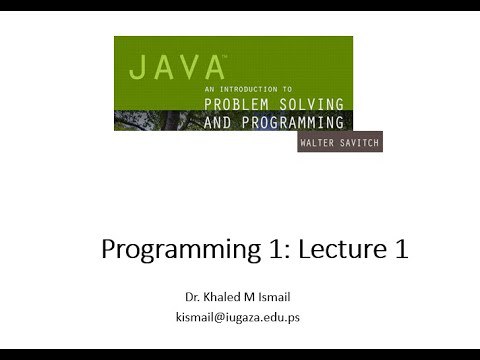 JAVA™
AN INTRODUCTION TO
PROBLEM SOLVING
AND PROGRAMMING
WALTER SAVITCH

Programming 1: Lecture 1

Dr. Khaled M Ismail
kismail@iugaza.edu.ps